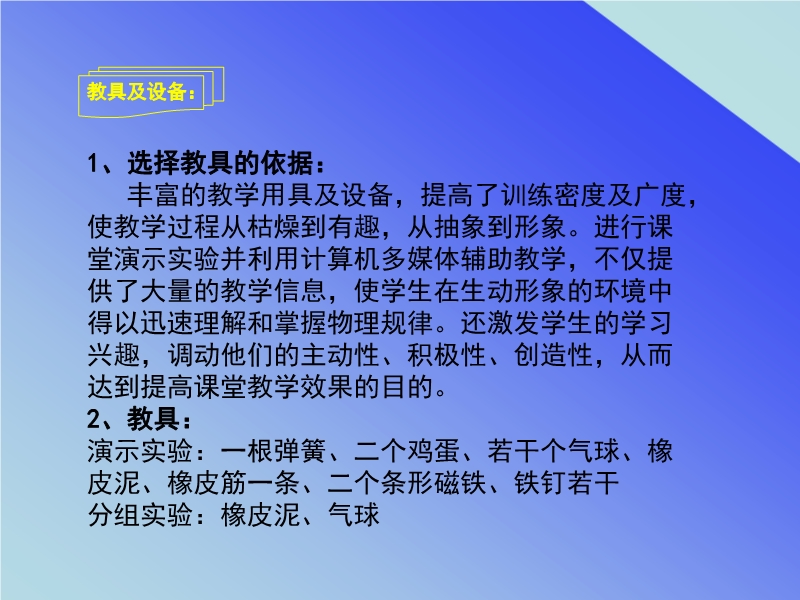 教具及设备：

1、选择教具的依据：

丰富的教学用具及设备，提高了训练密度及广度，使教学过程从枯燥到有趣，从抽象到形象。进行课堂演示实验并利用计算机多媒体辅助教学，不仅提供了大量的教学信息，使学生在生动形象的环境中得以迅速理解和掌握物理规律。还激发学生的学习兴趣，调动他们的主动性、积极性、创造性，从而达到提高课堂教学效果的目的。

2、教具：

演示实验：一根弹簧、二个鸡蛋、若干个气球、橡皮泥、橡皮筋一条、二个条形磁铁、铁钉若干

分组实验：橡皮泥、气球